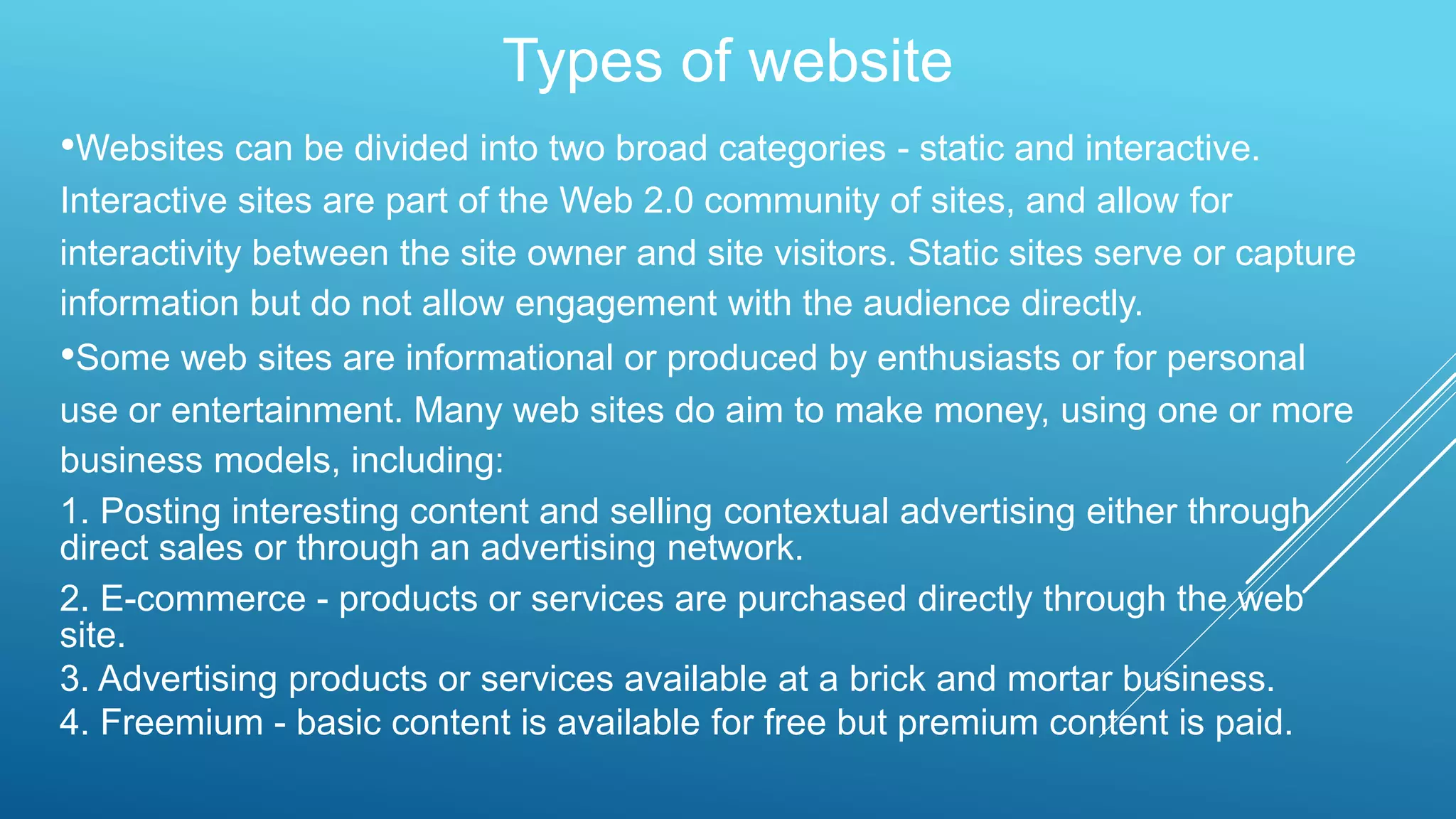 Types of website

•Websites can be divided into two broad categories - static and interactive. Interactive sites are part of the Web 2.0 community of sites, and allow for interactivity between the site owner and site visitors. Static sites serve or capture information but do not allow engagement with the audience directly.

•Some web sites are informational or produced by enthusiasts or for personal use or entertainment. Many web sites do aim to make money, using one or more business models, including:

1. Posting interesting content and selling contextual advertising either through direct sales or through an advertising network.

2. E-commerce - products or services are purchased directly through the web site.

3. Advertising products or services available at a brick and mortar business.

4. Freemium - basic content is available for free but premium content is paid.